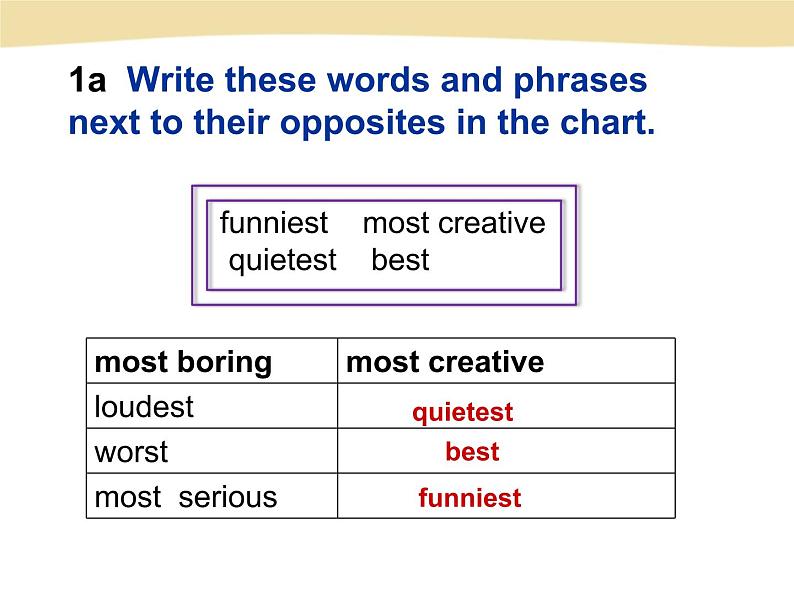 1a Write these words and phrases next to their opposites in the chart.

funniest most creative
quietest best

| most boring | most creative |
|---|---|
| loudest | quietest |
| worst | best |
| most serious | funniest |